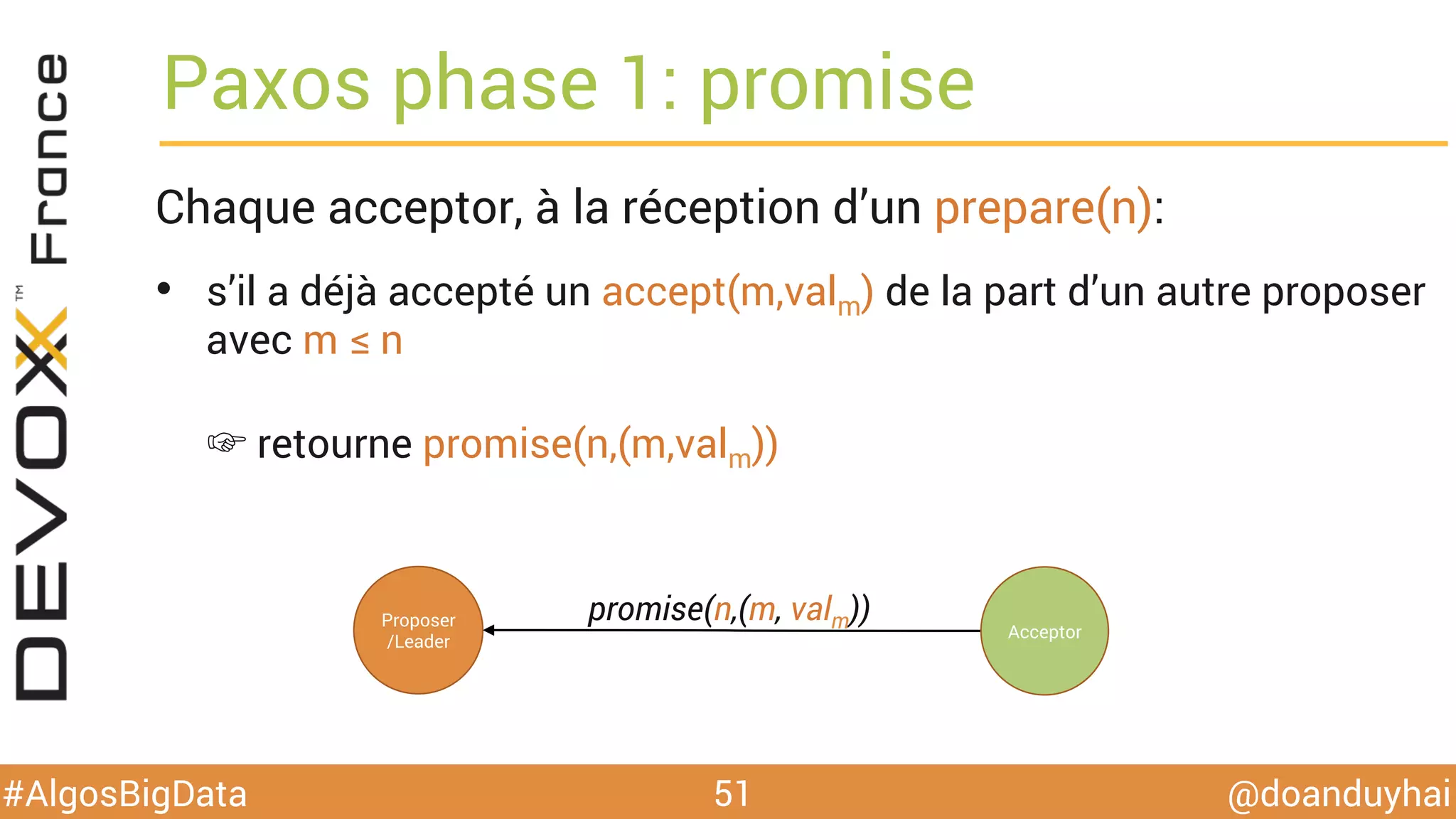 DEVOXX™ France

Paxos phase 1: promise

Chaque acceptor, à la réception d'un prepare(n):

• s'il a déjà accepté un accept(m,val$_m$) de la part d'un autre proposer avec m ≤ n

☞ retourne promise(n,(m,val$_m$))

Proposer /Leader

promise(n,(m, val$_m$))

Acceptor

#AlgosBigData

51

@doanduyhai